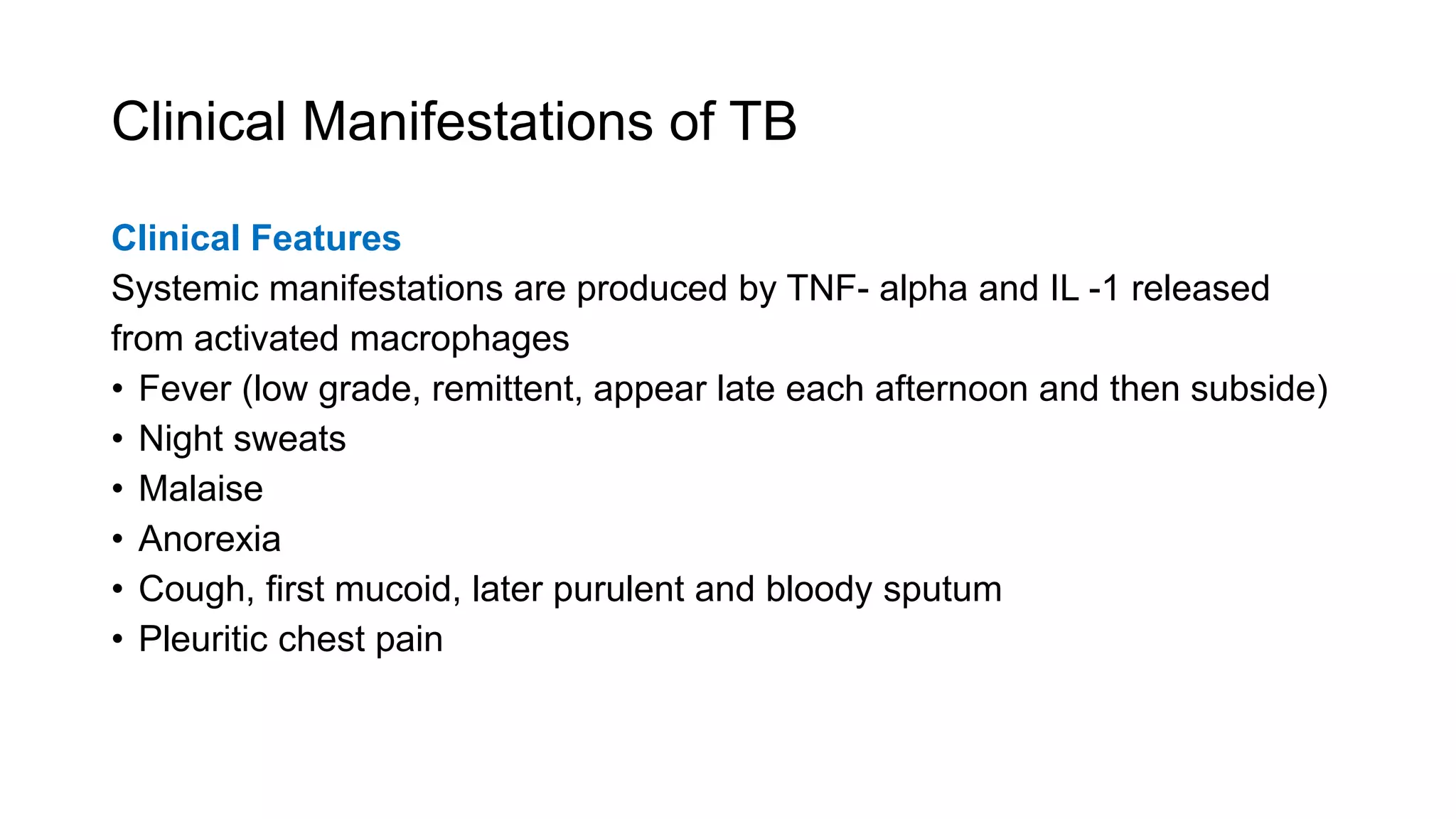 Clinical Manifestations of TB

Clinical Features

Systemic manifestations are produced by TNF- alpha and IL -1 released from activated macrophages

• Fever (low grade, remittent, appear late each afternoon and then subside)
• Night sweats
• Malaise
• Anorexia
• Cough, first mucoid, later purulent and bloody sputum
• Pleuritic chest pain